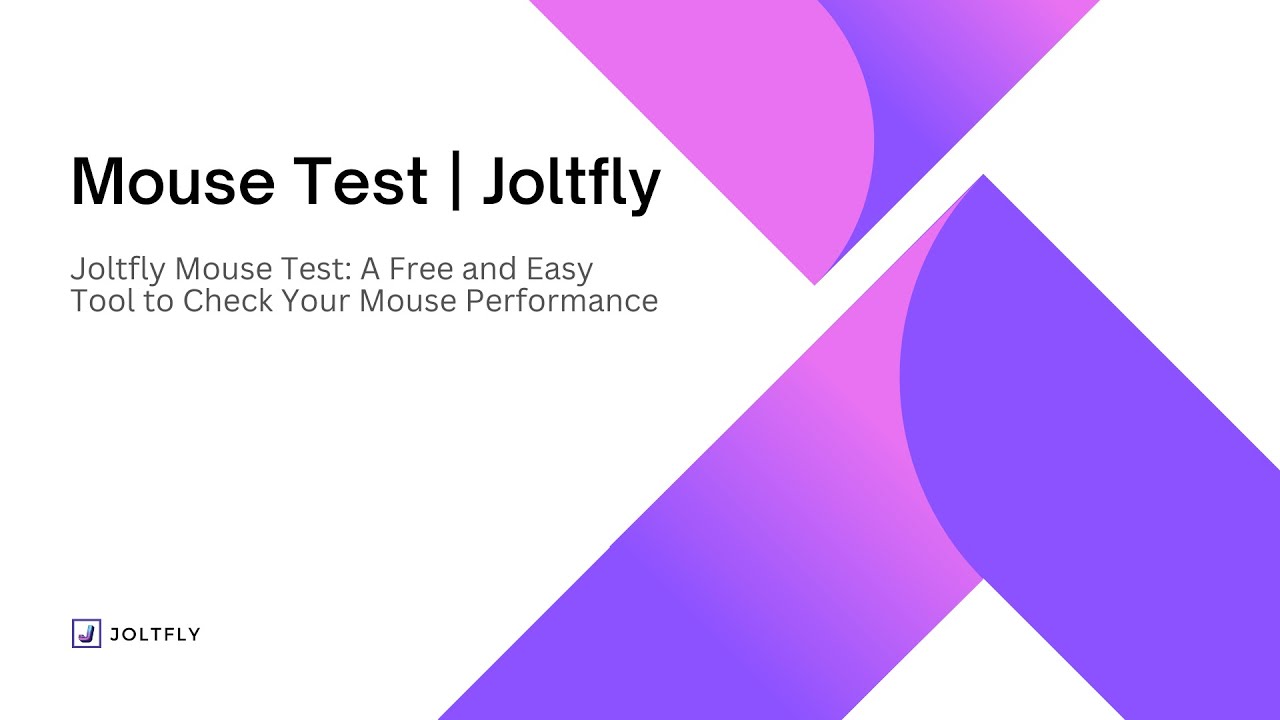 Mouse Test | Joltfly

Joltfly Mouse Test: A Free and Easy Tool to Check Your Mouse Performance

J JOLTFLY